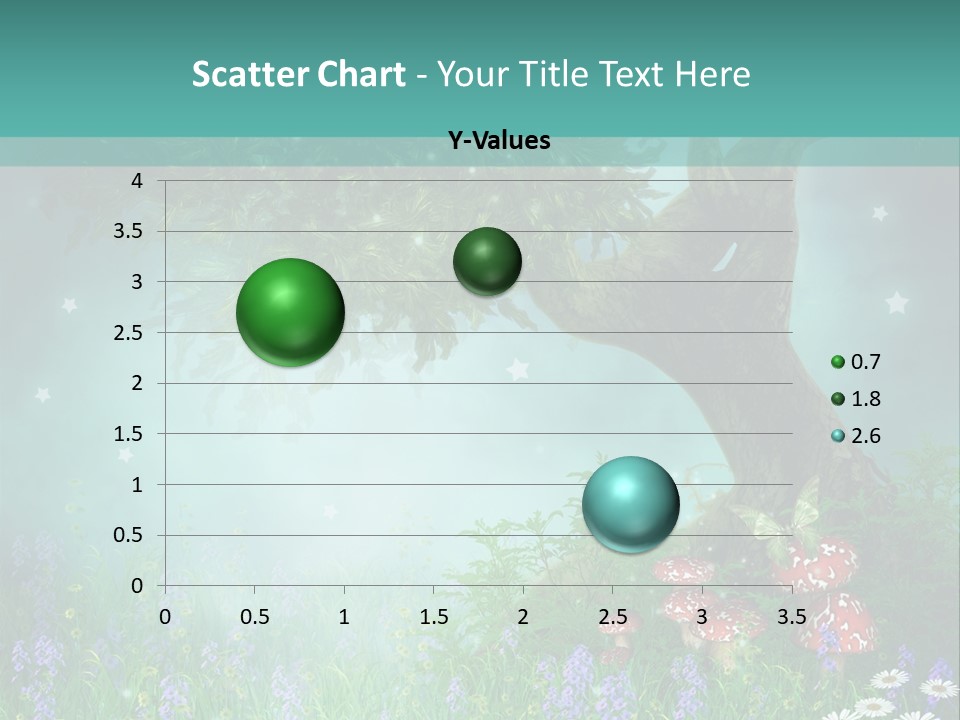 Scatter Chart - Your Title Text Here

Y-Values

4
3.5
3
2.5
2
1.5
1
0.5
0

0 0.5 1 1.5 2 2.5 3 3.5

0.7
1.8
2.6